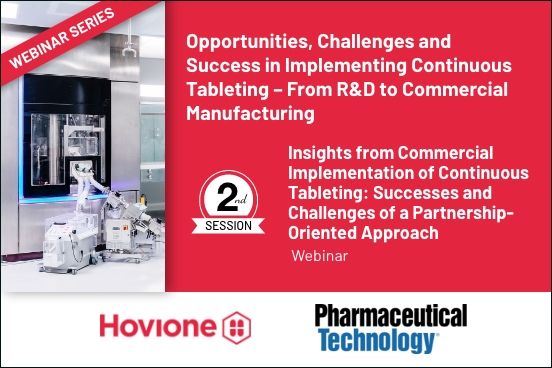 WEBINAR SERIES

Opportunities, Challenges and Success in Implementing Continuous Tableting – From R&D to Commercial Manufacturing

2nd SESSION

Insights from Commercial Implementation of Continuous Tableting: Successes and Challenges of a Partnership-Oriented Approach

Webinar

Hovione

Pharmaceutical Technology